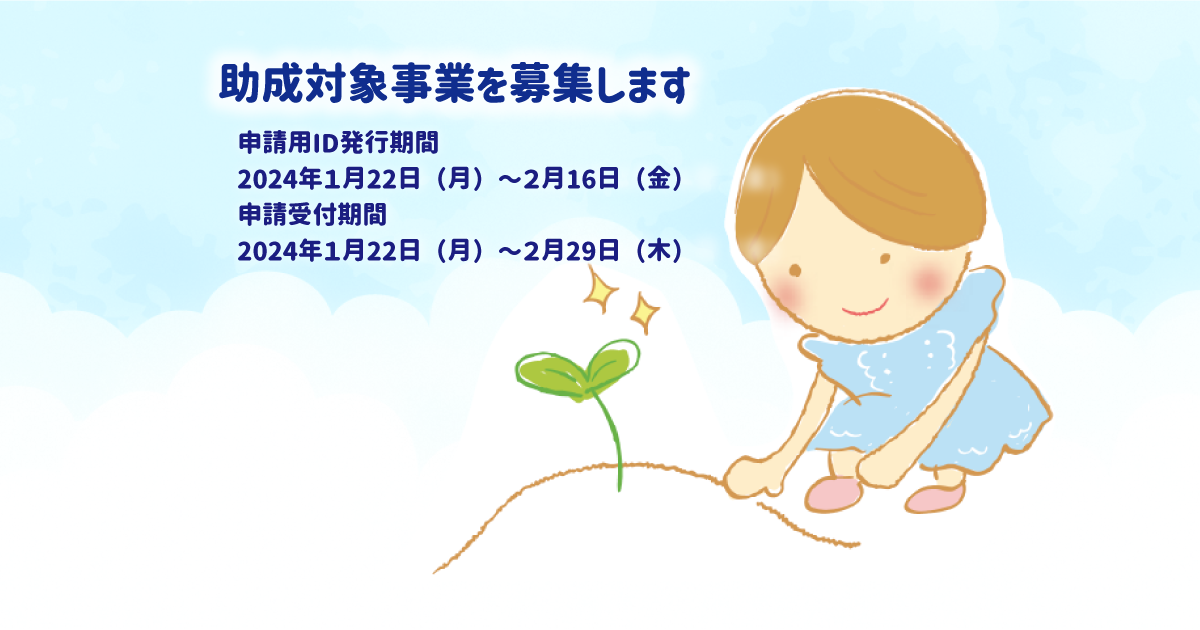 助成対象事業を募集します

申請用ID発行期間
2024年1月22日（月）～2月16日（金）
申請受付期間
2024年1月22日（月）～2月29日（木）